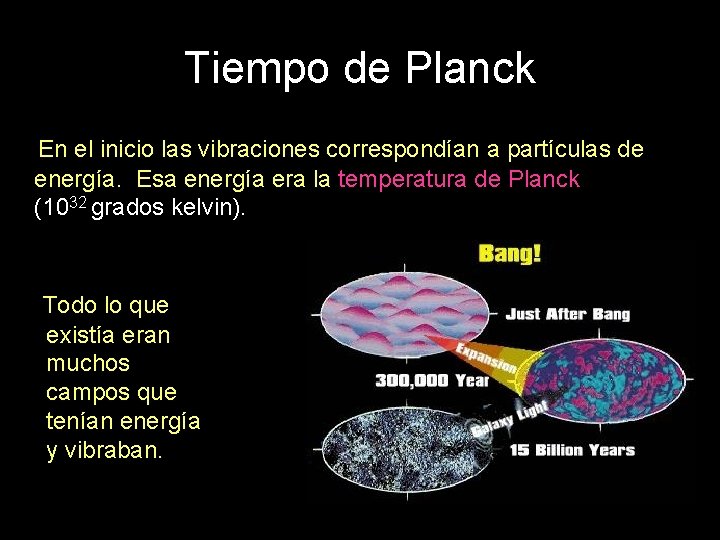 Tiempo de Planck

En el inicio las vibraciones correspondían a partículas de energía. Esa energía era la temperatura de Planck ($10^{32}$ grados kelvin).

Todo lo que existía eran muchos campos que tenían energía y vibraban.

Bang!

Just After Bang

Expansion

300,000 Year

Galaxy Light

15 Billion Years